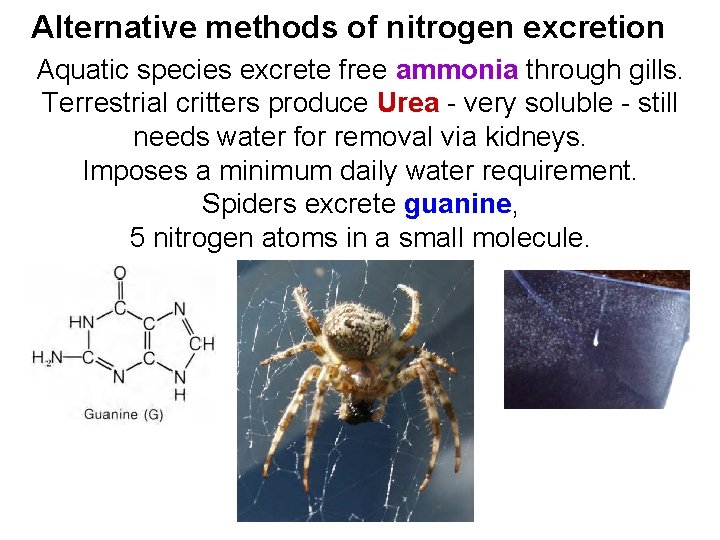 Alternative methods of nitrogen excretion

Aquatic species excrete free ammonia through gills. Terrestrial critters produce Urea - very soluble - still needs water for removal via kidneys. Imposes a minimum daily water requirement. Spiders excrete guanine, 5 nitrogen atoms in a small molecule.

O
HN
C
C
N
CH
$H_2N$
C
N
C
N
H
Guanine (G)